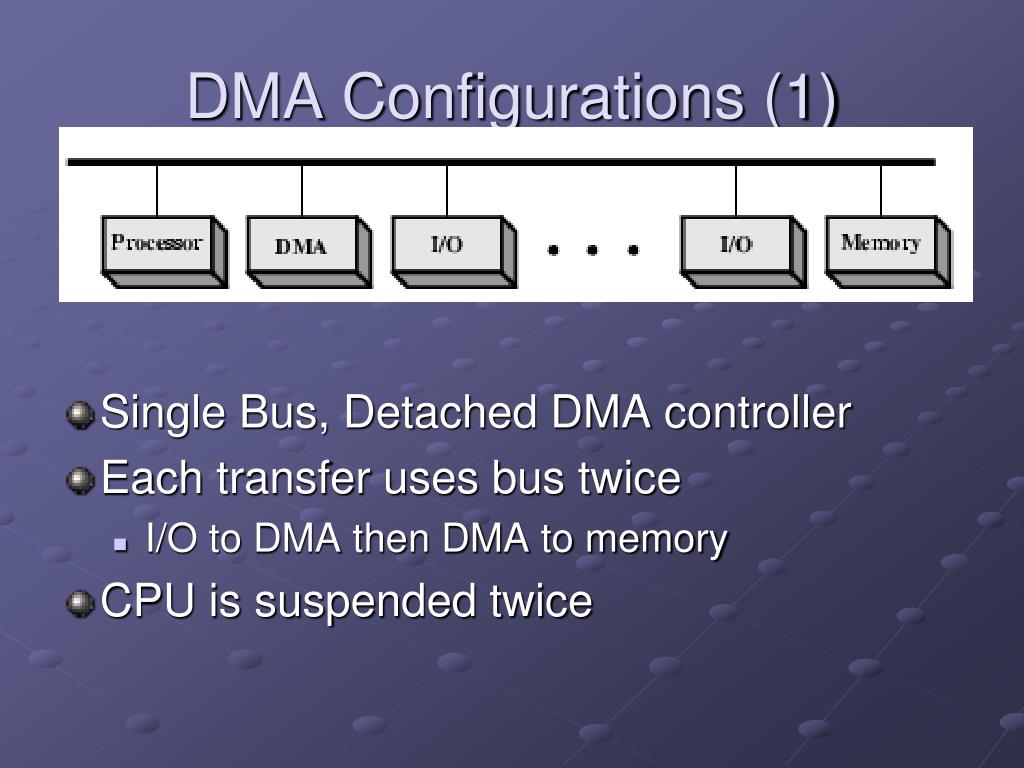 DMA Configurations (1)

Processor DMA I/O • • • I/O Memory

Single Bus, Detached DMA controller

Each transfer uses bus twice

I/O to DMA then DMA to memory

CPU is suspended twice